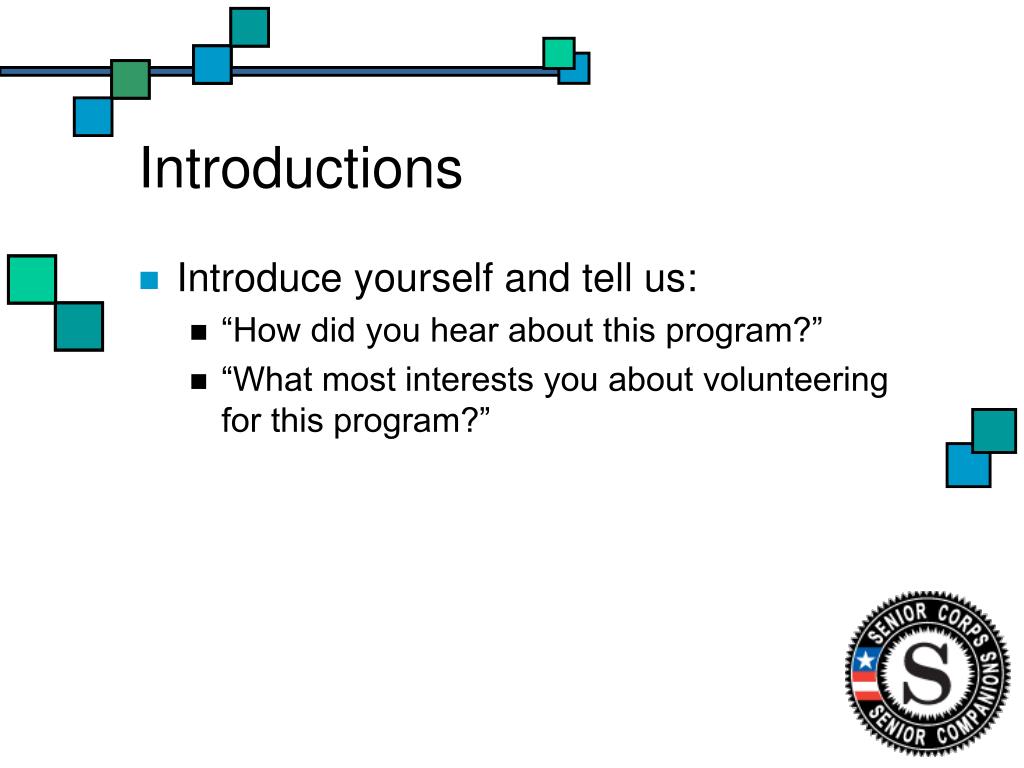 Introductions

Introduce yourself and tell us:
“How did you hear about this program?”
“What most interests you about volunteering for this program?”

SENIOR CORPS
S
SENIOR COMPANIONS